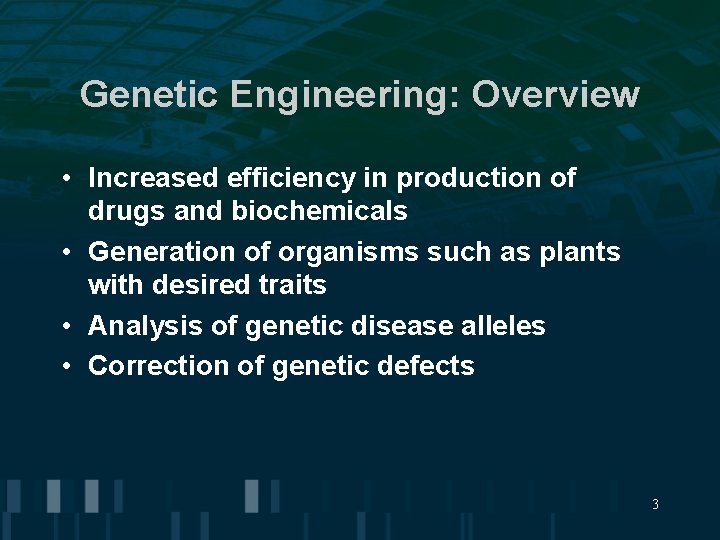 Genetic Engineering: Overview

• Increased efficiency in production of drugs and biochemicals
• Generation of organisms such as plants with desired traits
• Analysis of genetic disease alleles
• Correction of genetic defects

3